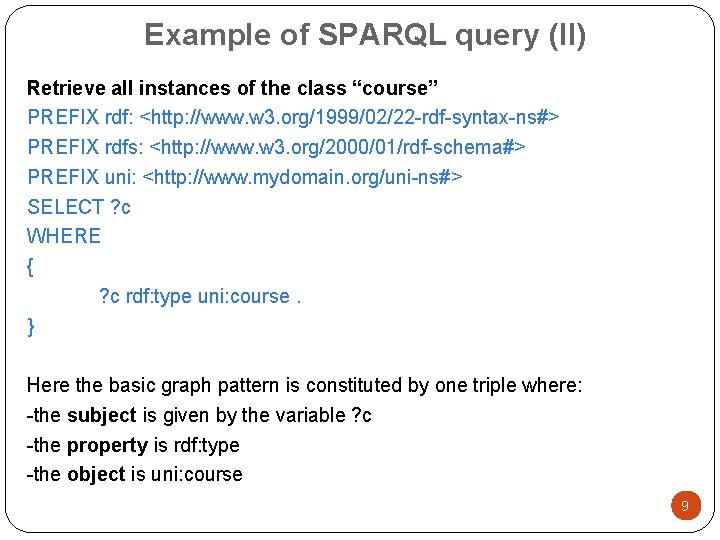 Example of SPARQL query (II)

Retrieve all instances of the class “course”
PREFIX rdf: <http://www.w3.org/1999/02/22-rdf-syntax-ns#>
PREFIX rdfs: <http://www.w3.org/2000/01/rdf-schema#>
PREFIX uni: <http://www.mydomain.org/uni-ns#>
SELECT ?c
WHERE
{
?c rdf:type uni:course .
}

Here the basic graph pattern is constituted by one triple where:
-the subject is given by the variable ?c
-the property is rdf:type
-the object is uni:course

9